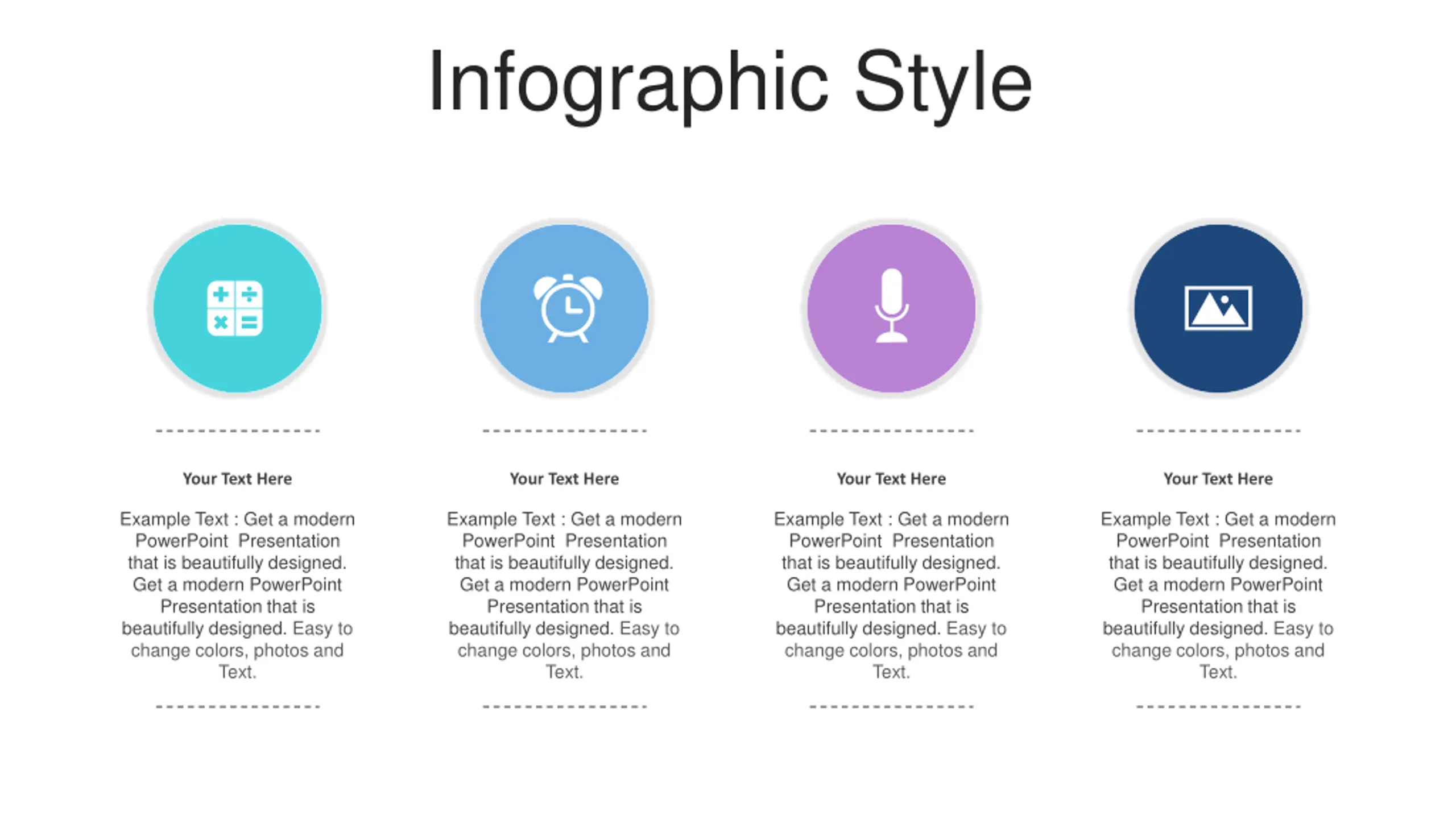 Infographic Style

Your Text Here

Example Text : Get a modern PowerPoint Presentation that is beautifully designed. Get a modern PowerPoint Presentation that is beautifully designed. Easy to change colors, photos and Text.

Your Text Here

Example Text : Get a modern PowerPoint Presentation that is beautifully designed. Get a modern PowerPoint Presentation that is beautifully designed. Easy to change colors, photos and Text.

Your Text Here

Example Text : Get a modern PowerPoint Presentation that is beautifully designed. Get a modern PowerPoint Presentation that is beautifully designed. Easy to change colors, photos and Text.

Your Text Here

Example Text : Get a modern PowerPoint Presentation that is beautifully designed. Get a modern PowerPoint Presentation that is beautifully designed. Easy to change colors, photos and Text.